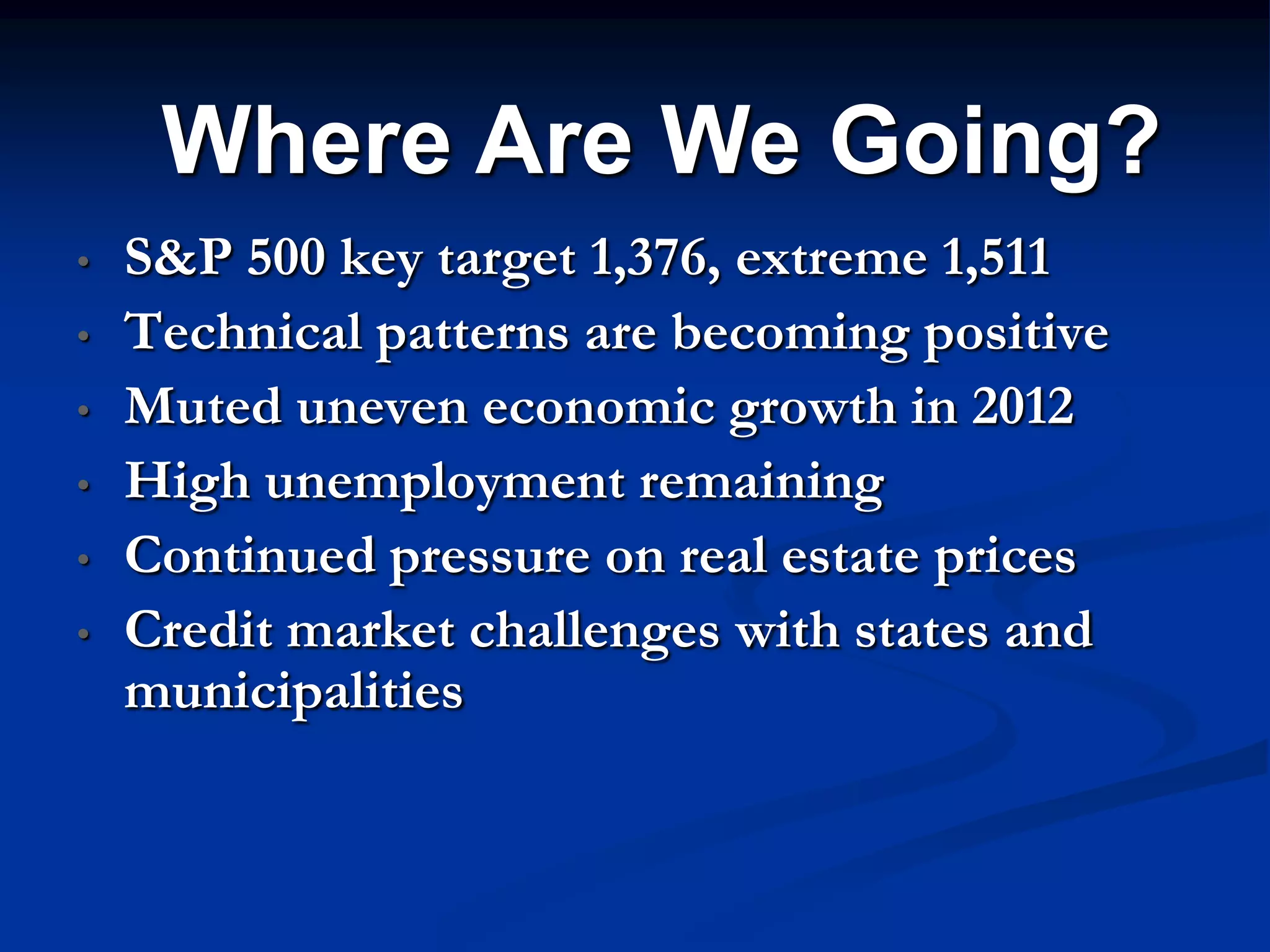 Where Are We Going?

- S&P 500 key target 1,376, extreme 1,511
- Technical patterns are becoming positive
- Muted uneven economic growth in 2012
- High unemployment remaining
- Continued pressure on real estate prices
- Credit market challenges with states and municipalities